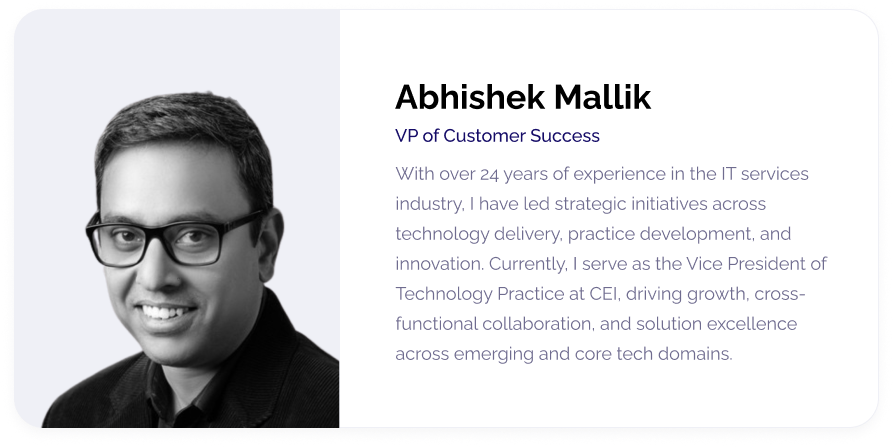 Abhishek Mallik

VP of Customer Success

With over 24 years of experience in the IT services industry, I have led strategic initiatives across technology delivery, practice development, and innovation. Currently, I serve as the Vice President of Technology Practice at CEI, driving growth, cross-functional collaboration, and solution excellence across emerging and core tech domains.